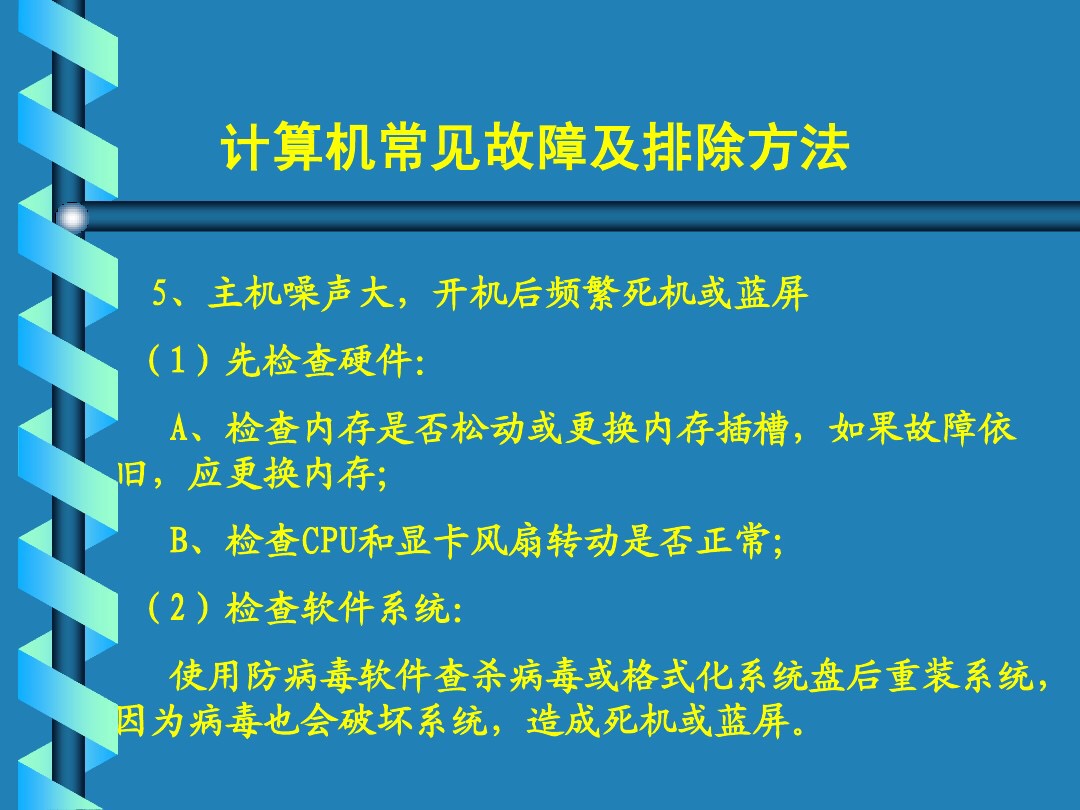 计算机常见故障及排除方法

5、主机噪声大，开机后频繁死机或蓝屏

（1）先检查硬件:

A、检查内存是否松动或更换内存插槽，如果故障依旧，应更换内存;

B、检查CPU和显卡风扇转动是否正常;

（2）检查软件系统:

使用防病毒软件查杀病毒或格式化系统盘后重装系统，因为病毒也会破坏系统，造成死机或蓝屏。